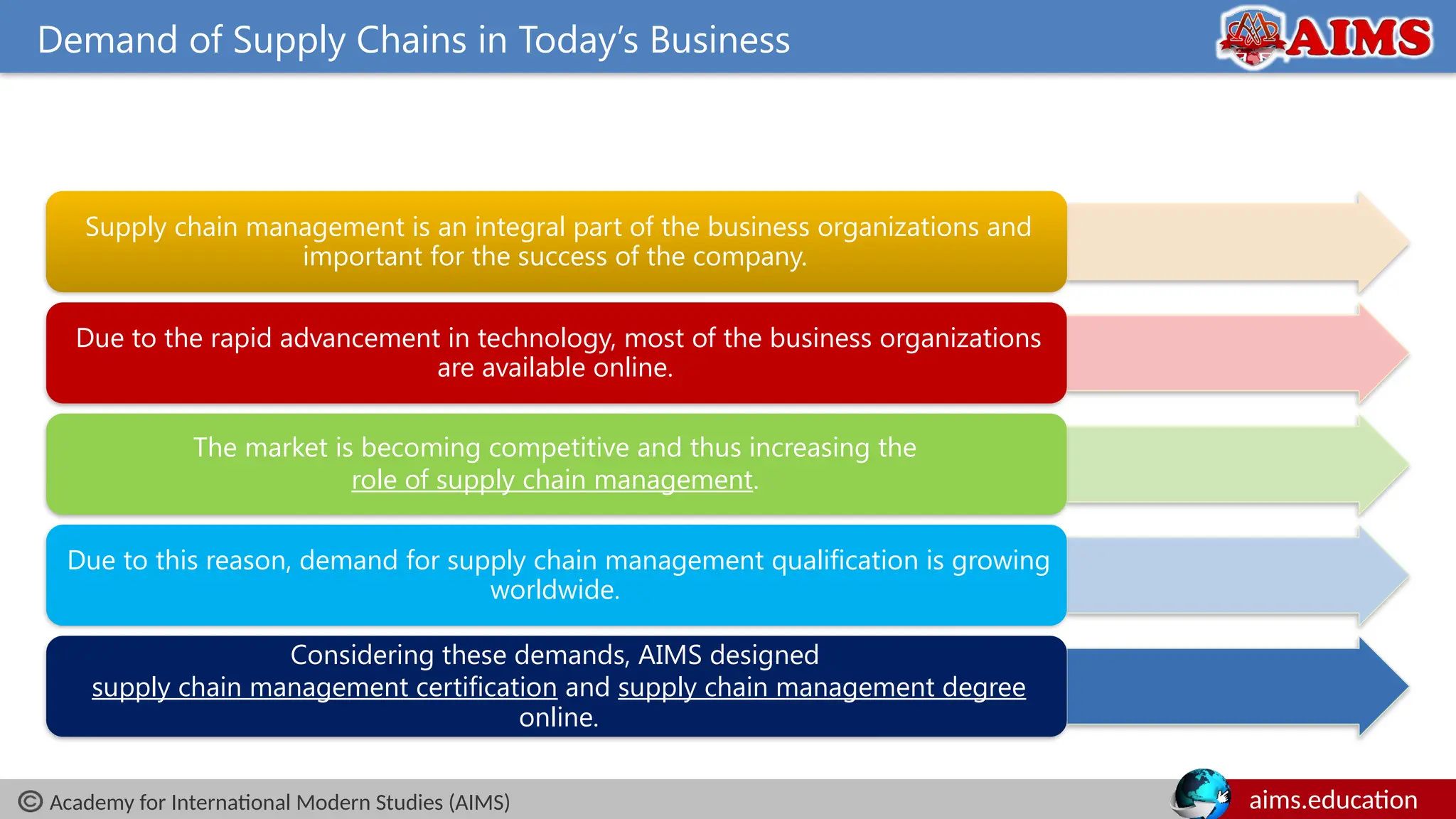 Demand of Supply Chains in Today's Business

AIMS

Supply chain management is an integral part of the business organizations and important for the success of the company.

Due to the rapid advancement in technology, most of the business organizations are available online.

The market is becoming competitive and thus increasing the role of supply chain management.

Due to this reason, demand for supply chain management qualification is growing worldwide.

Considering these demands, AIMS designed supply chain management certification and supply chain management degree online.

© Academy for International Modern Studies (AIMS)

aims.education